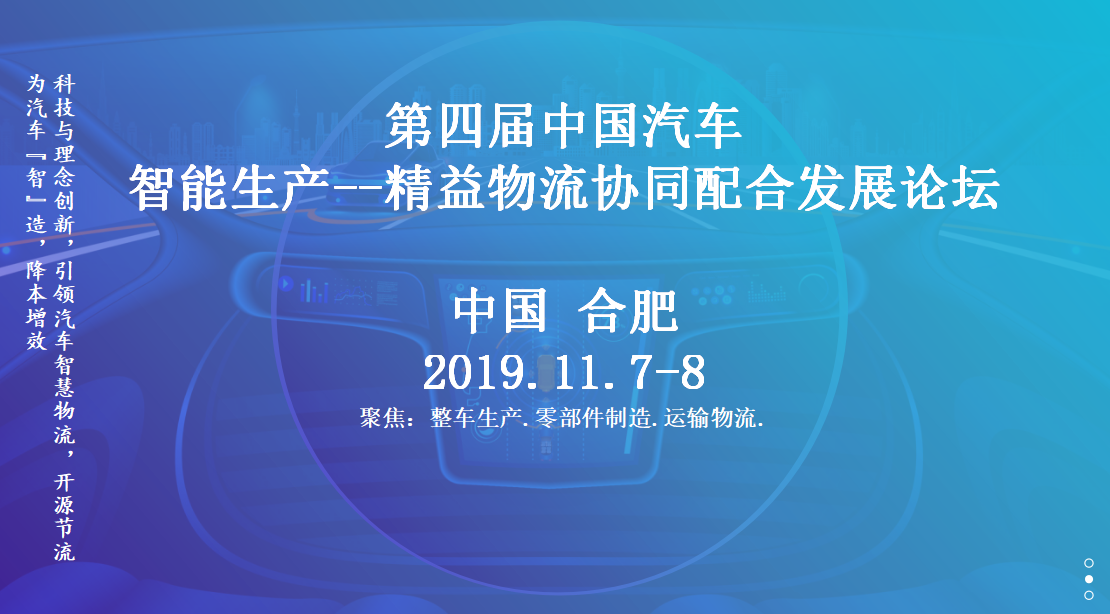 科技与理念创新，引领汽车智慧物流，开源节流

为汽车『智』造，降本增效

第四届中国汽车

智能生产--精益物流协同配合发展论坛

中国 合肥

2019.11.7-8

聚焦：整车生产.零部件制造.运输物流.